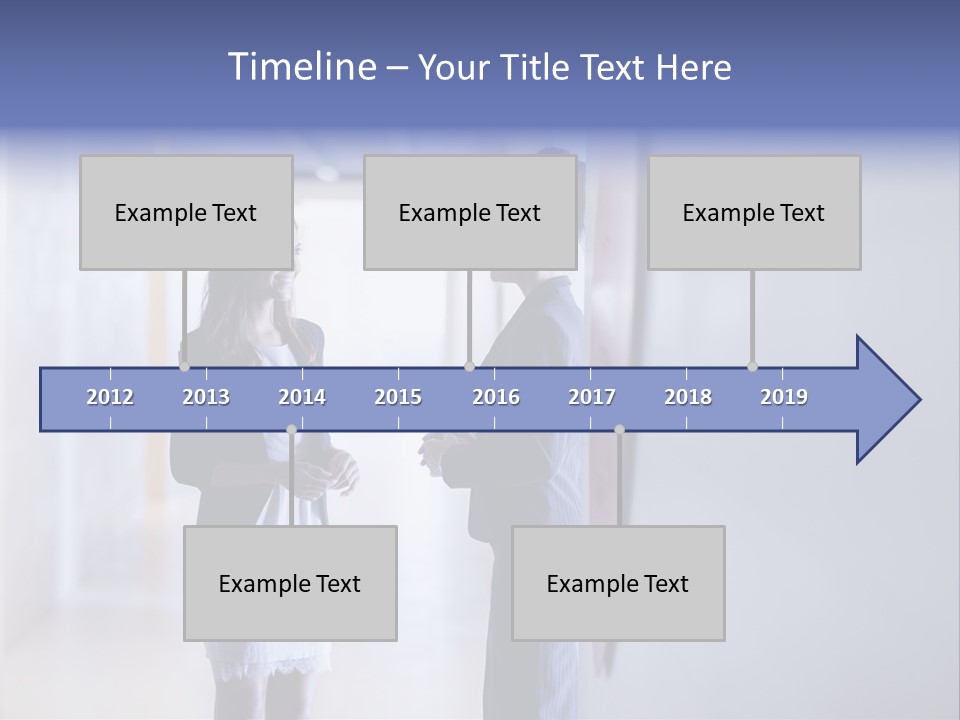 Timeline – Your Title Text Here

Example Text

Example Text

Example Text

2012 2013 2014 2015 2016 2017 2018 2019

Example Text

Example Text